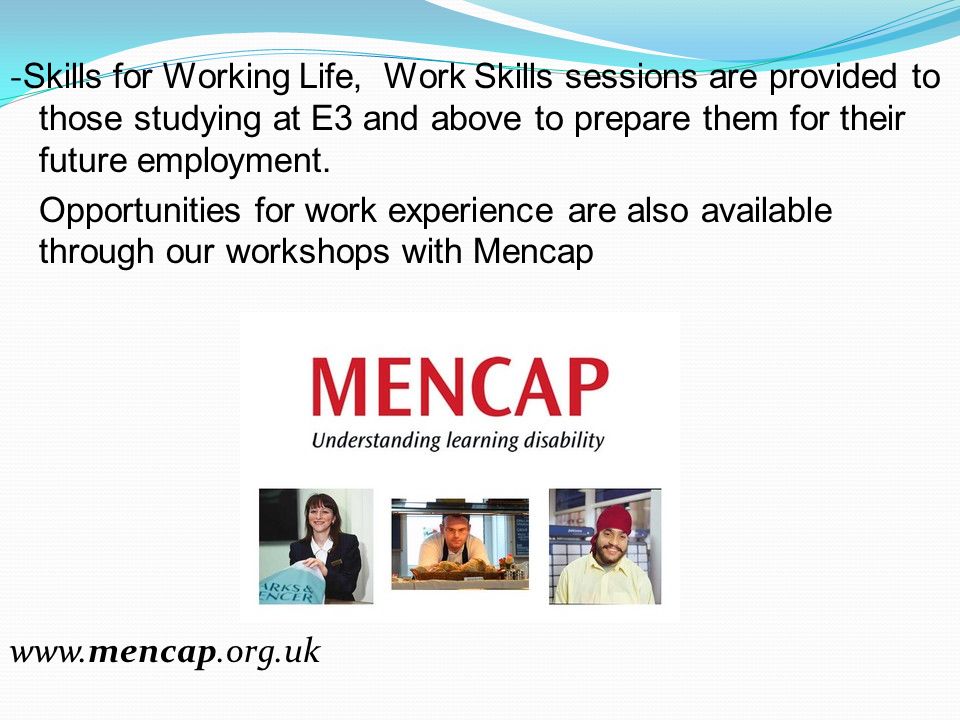 -Skills for Working Life, Work Skills sessions are provided to those studying at E3 and above to prepare them for their future employment.

Opportunities for work experience are also available through our workshops with Mencap

MENCAP
Understanding learning disability

ARKS &
ENCER

www.mencap.org.uk